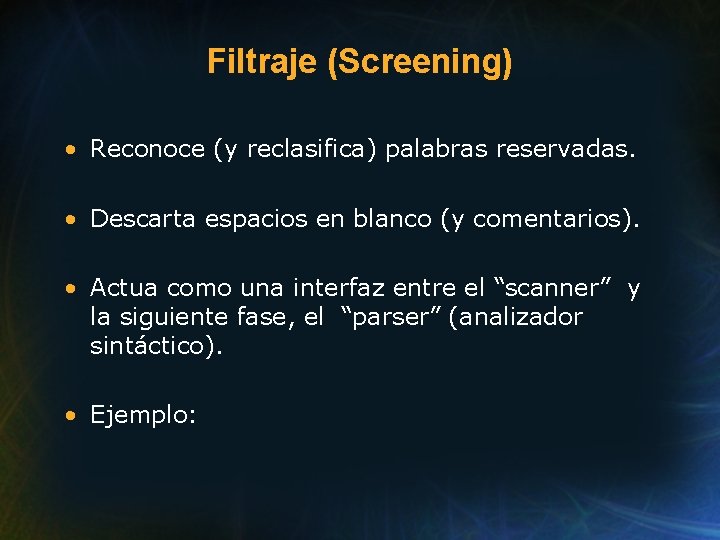 Filtraje (Screening)

• Reconoce (y reclasifica) palabras reservadas.

• Descarta espacios en blanco (y comentarios).

• Actua como una interfaz entre el “scanner” y la siguiente fase, el “parser” (analizador sintáctico).

• Ejemplo: